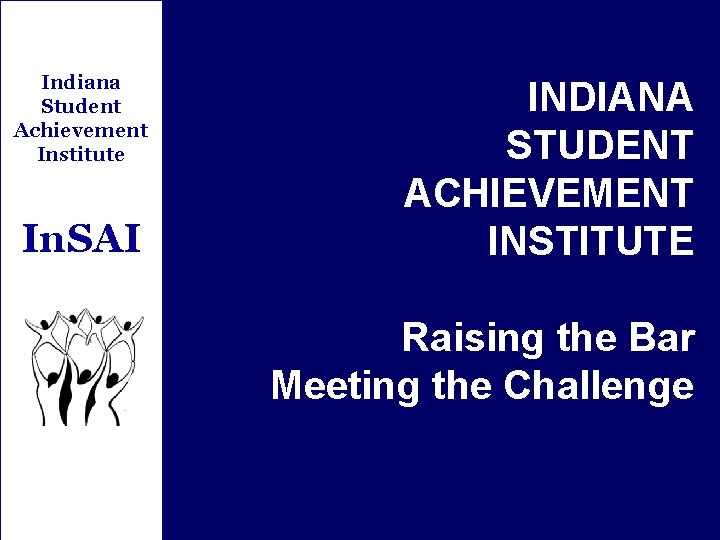 Indiana Student Achievement Institute

InSAI

INDIANA STUDENT ACHIEVEMENT INSTITUTE

Raising the Bar
Meeting the Challenge